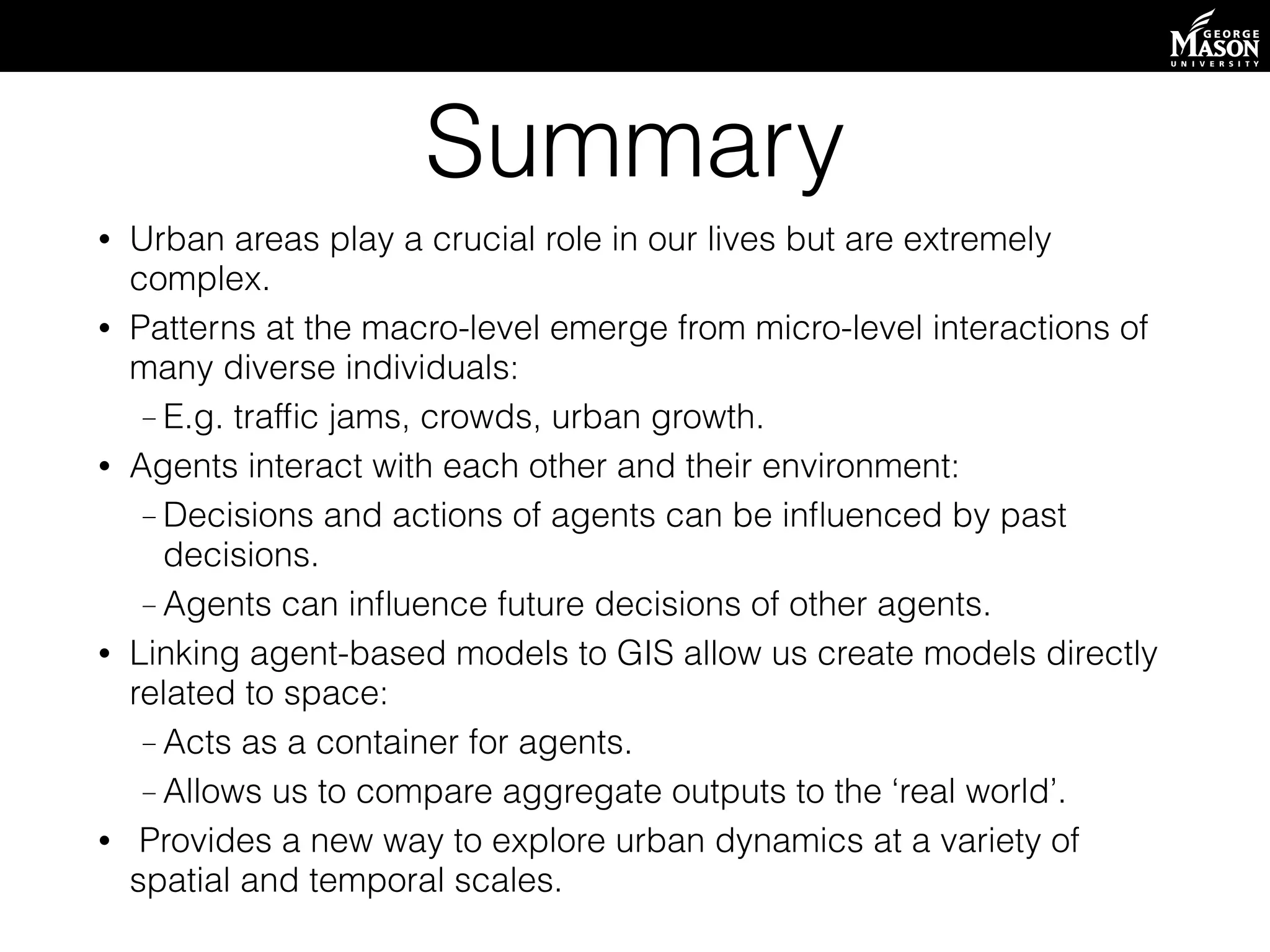 GEORGE MASON UNIVERSITY

Summary

• Urban areas play a crucial role in our lives but are extremely complex.
• Patterns at the macro-level emerge from micro-level interactions of many diverse individuals:
– E.g. traffic jams, crowds, urban growth.
• Agents interact with each other and their environment:
– Decisions and actions of agents can be influenced by past decisions.
– Agents can influence future decisions of other agents.
• Linking agent-based models to GIS allow us create models directly related to space:
– Acts as a container for agents.
– Allows us to compare aggregate outputs to the ‘real world’.
• Provides a new way to explore urban dynamics at a variety of spatial and temporal scales.